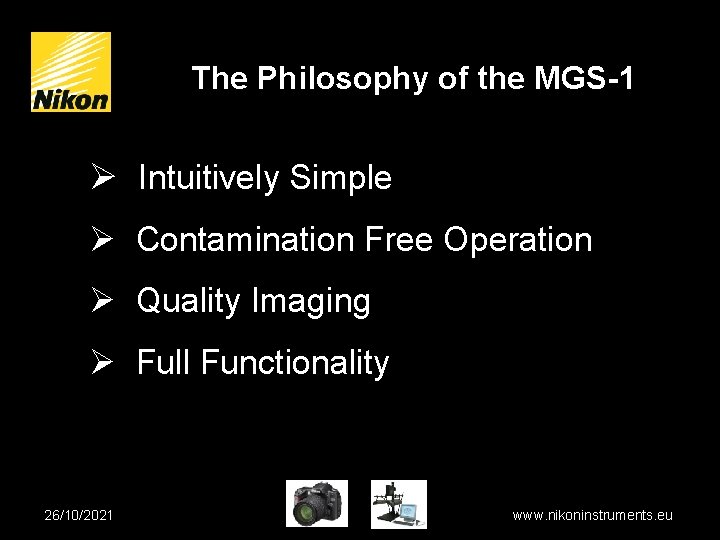 Nikon

The Philosophy of the MGS-1

➢ Intuitively Simple

➢ Contamination Free Operation

➢ Quality Imaging

➢ Full Functionality

26/10/2021

www.nikoninstruments.eu